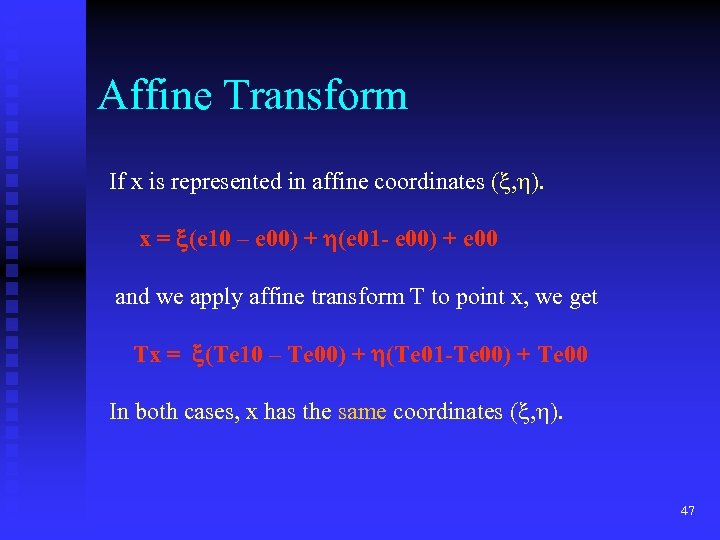 Affine Transform

If x is represented in affine coordinates $(\xi,\eta)$.

$x = \xi(e10 – e00) + \eta(e01- e00) + e00$

and we apply affine transform T to point x, we get

$Tx = \xi(Te10 – Te00) + \eta(Te01-Te00) + Te00$

In both cases, x has the same coordinates $(\xi,\eta)$.

47